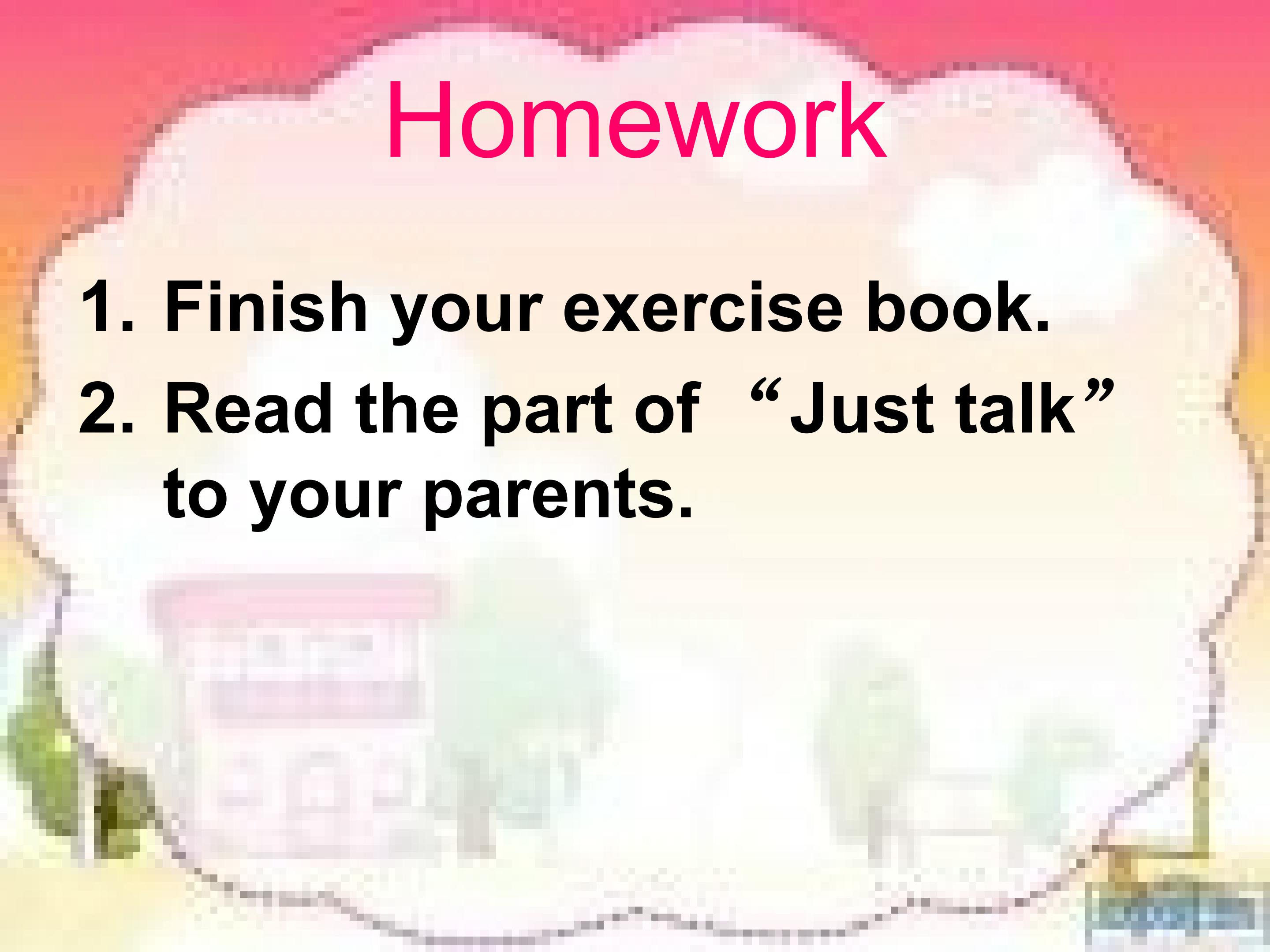 Homework

1. Finish your exercise book.
2. Read the part of “Just talk” to your parents.